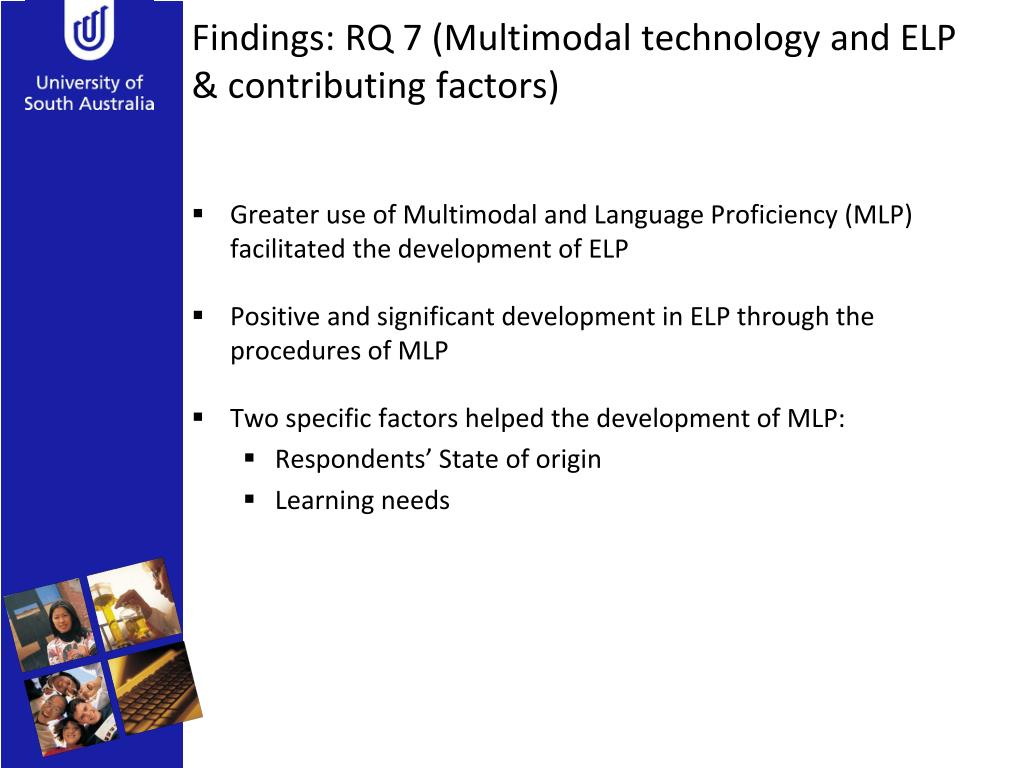 University of South Australia

Findings: RQ 7 (Multimodal technology and ELP & contributing factors)

▪ Greater use of Multimodal and Language Proficiency (MLP) facilitated the development of ELP

▪ Positive and significant development in ELP through the procedures of MLP

▪ Two specific factors helped the development of MLP:
  ▪ Respondents’ State of origin
  ▪ Learning needs